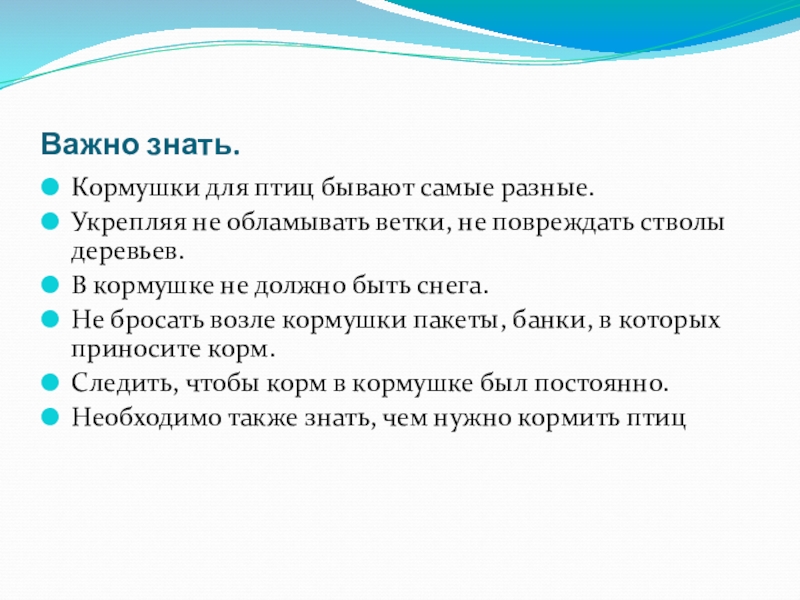 Важно знать.

Кормушки для птиц бывают самые разные.

Укрепляя не обламывать ветки, не повреждать стволы деревьев.

В кормушке не должно быть снега.

Не бросать возле кормушки пакеты, банки, в которых приносите корм.

Следить, чтобы корм в кормушке был постоянно.

Необходимо также знать, чем нужно кормить птиц